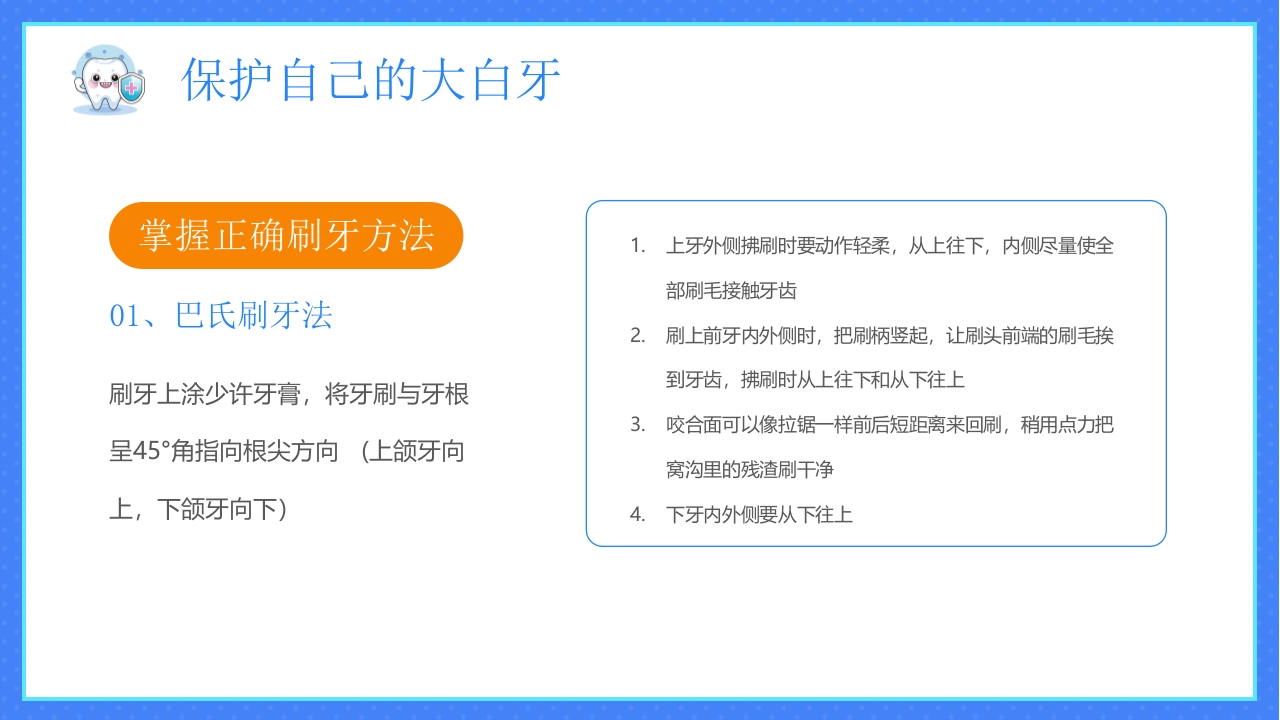 保护自己的大白牙

掌握正确刷牙方法

01、巴氏刷牙法

刷牙上涂少许牙膏，将牙刷与牙根呈45°角指向根尖方向 （上颌牙向上，下颌牙向下）

1. 上牙外侧拂刷时要动作轻柔，从上往下，内侧尽量使全部刷毛接触牙齿
2. 刷上前牙内外侧时，把刷柄竖起，让刷头前端的刷毛挨到牙齿，拂刷时从上往下和从下往上
3. 咬合面可以像拉锯一样前后短距离来回刷，稍用点力把窝沟里的残渣刷干净
4. 下牙内外侧要从下往上